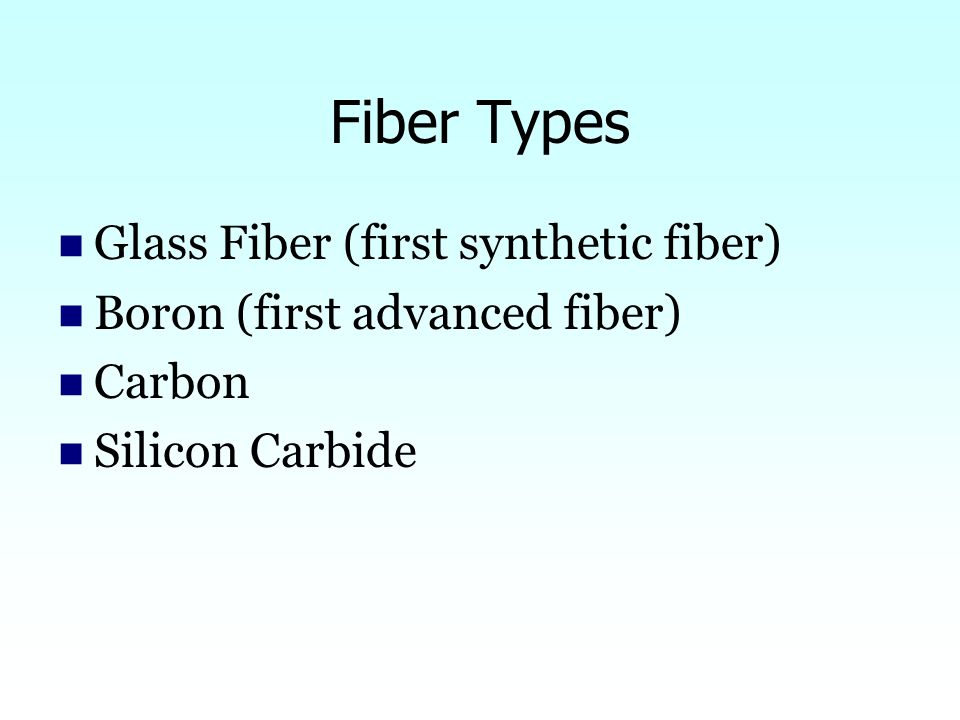 Fiber Types

- Glass Fiber (first synthetic fiber)
- Boron (first advanced fiber)
- Carbon
- Silicon Carbide